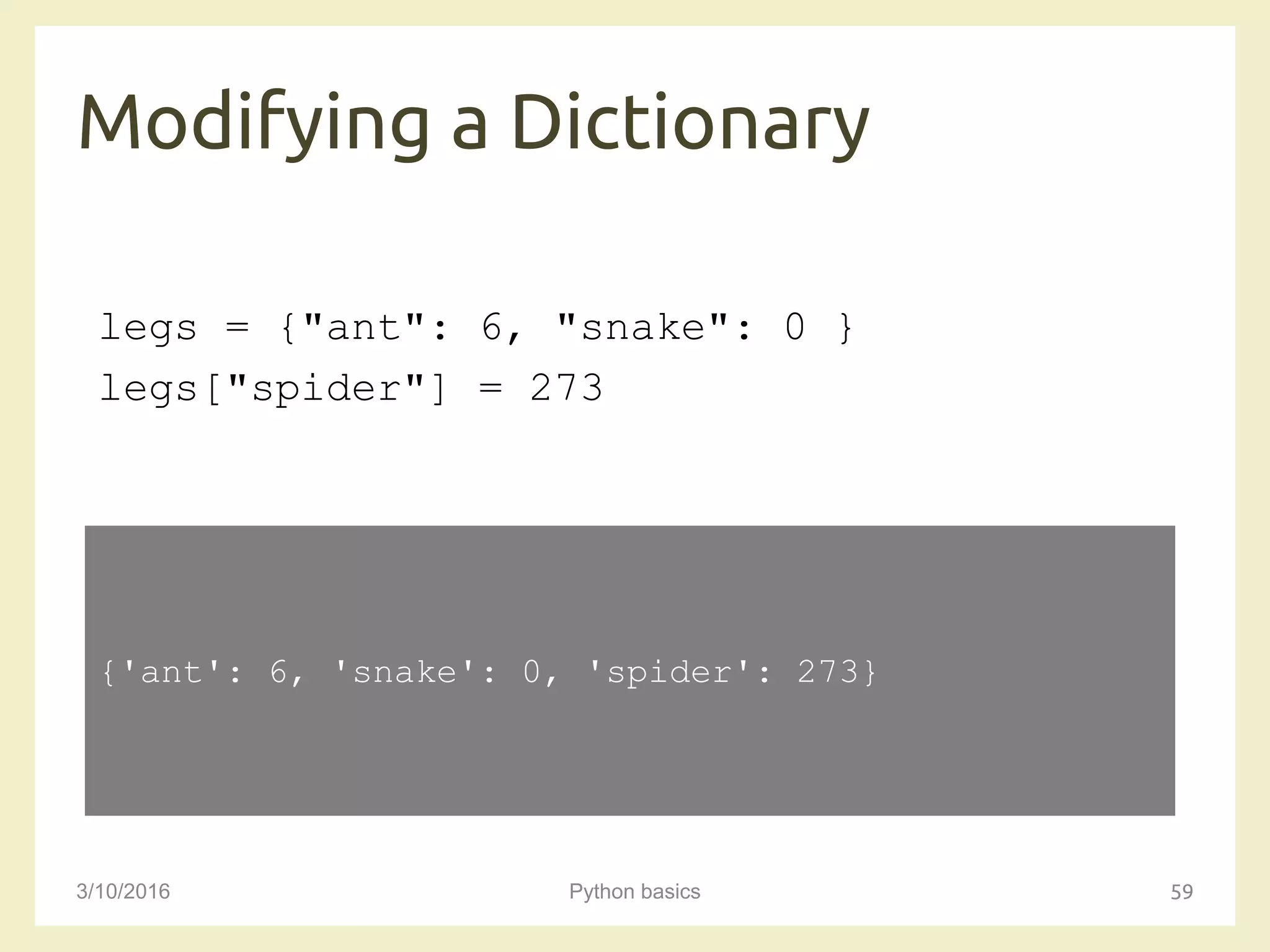 Modifying a Dictionary

legs = {"ant": 6, "snake": 0 }
legs["spider"] = 273

{'ant': 6, 'snake': 0, 'spider': 273}

3/10/2016

Python basics

59